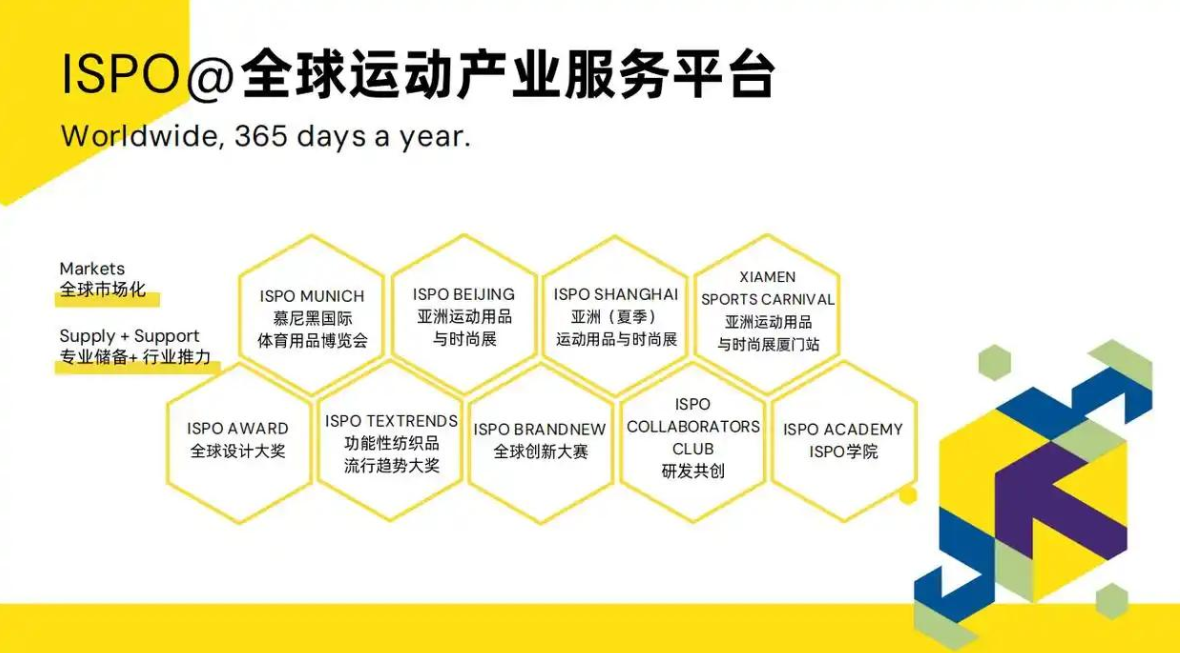 ISPO@全球运动产业服务平台

Worldwide, 365 days a year.

Markets
全球市场化

Supply + Support
专业储备+ 行业推力

ISPO MUNICH
慕尼黑国际
体育用品博览会

ISPO BEIJING
亚洲运动用品
与时尚展

ISPO SHANGHAI
亚洲（夏季）
运动用品与时尚展

XIAMEN
SPORTS CARNIVAL
亚洲运动用品
与时尚展厦门站

ISPO AWARD
全球设计大奖

ISPO TEXTRENDS
功能性纺织品
流行趋势大奖

ISPO BRANDNEW
全球创新大赛

ISPO
COLLABORATORS
CLUB
研发共创

ISPO ACADEMY
ISPO学院